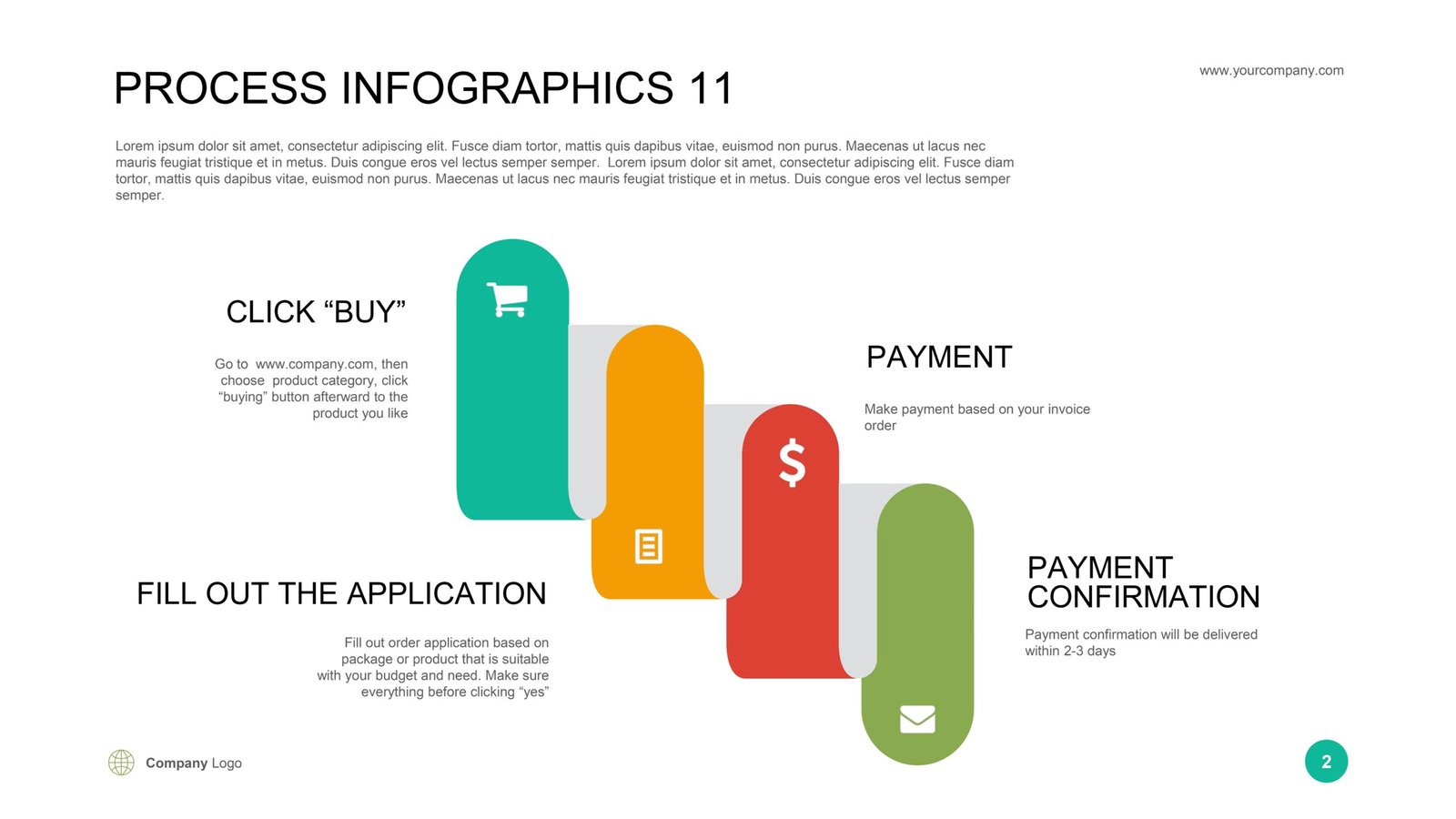 PROCESS INFOGRAPHICS 11

www.yourcompany.com

Lorem ipsum dolor sit amet, consectetur adipiscing elit. Fusce diam tortor, mattis quis dapibus vitae, euismod non purus. Maecenas ut lacus nec mauris feugiat tristique et in metus. Duis congue eros vel lectus semper semper. Lorem ipsum dolor sit amet, consectetur adipiscing elit. Fusce diam tortor, mattis quis dapibus vitae, euismod non purus. Maecenas ut lacus nec mauris feugiat tristique et in metus. Duis congue eros vel lectus semper semper.

CLICK “BUY”

Go to www.company.com, then choose product category, click “buying” button afterward to the product you like

PAYMENT

Make payment based on your invoice order

$

FILL OUT THE APPLICATION

Fill out order application based on package or product that is suitable with your budget and need. Make sure everything before clicking “yes”

PAYMENT CONFIRMATION

Payment confirmation will be delivered within 2-3 days

Company Logo

2